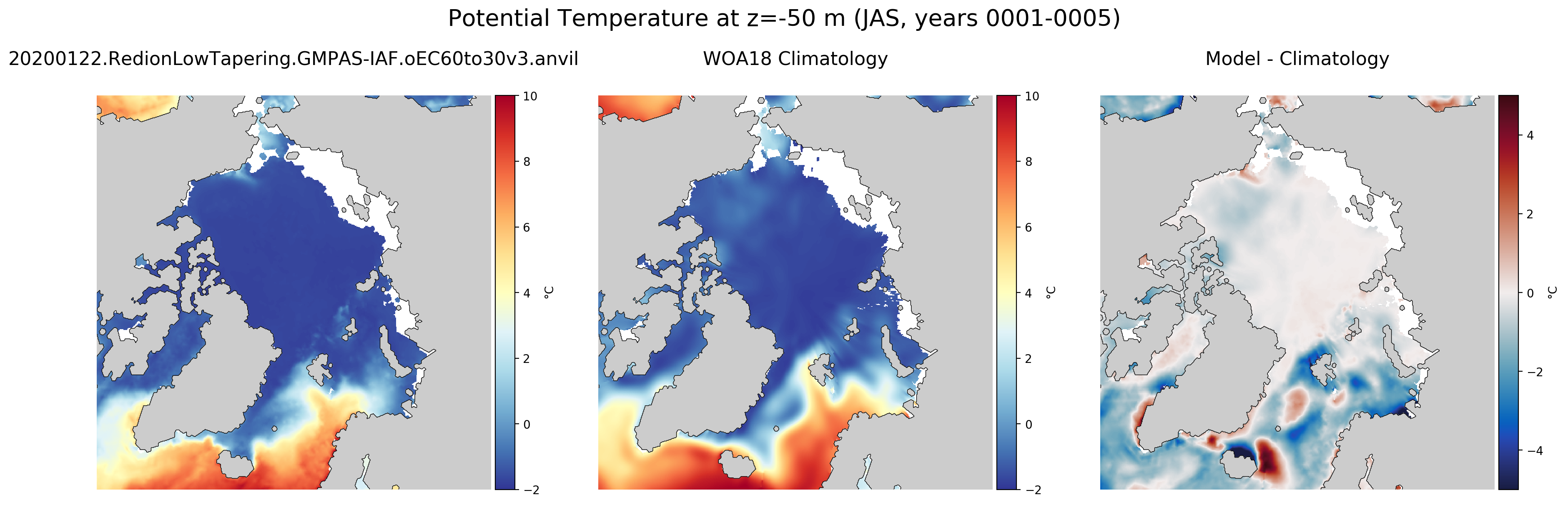 Potential Temperature at z=-50 m (JAS, years 0001-0005)

20200122.RedionLowTapering.GMPAS-IAF.oEC60to30v3.anvil

10
8
6
4
2
0
−2
°C

WOA18 Climatology

10
8
6
4
2
0
−2
°C

Model - Climatology

4
2
0
−2
−4
°C